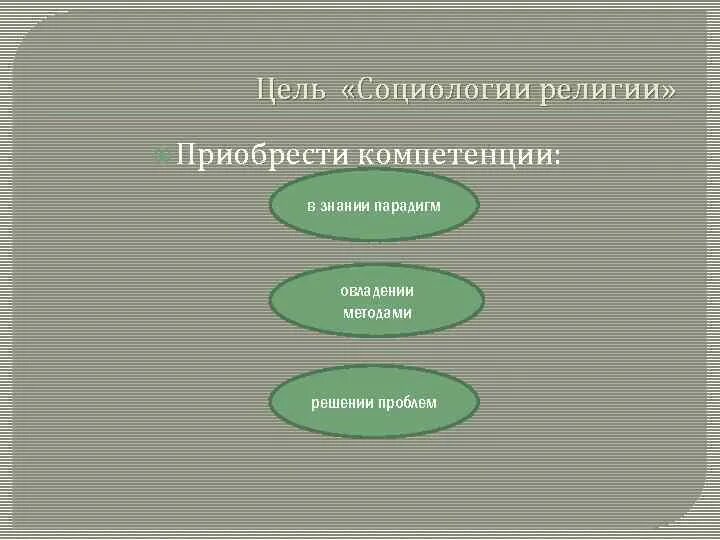 Цель «Социологии религии»

Приобрести компетенции:

в знании парадигм

овладении методами

решении проблем